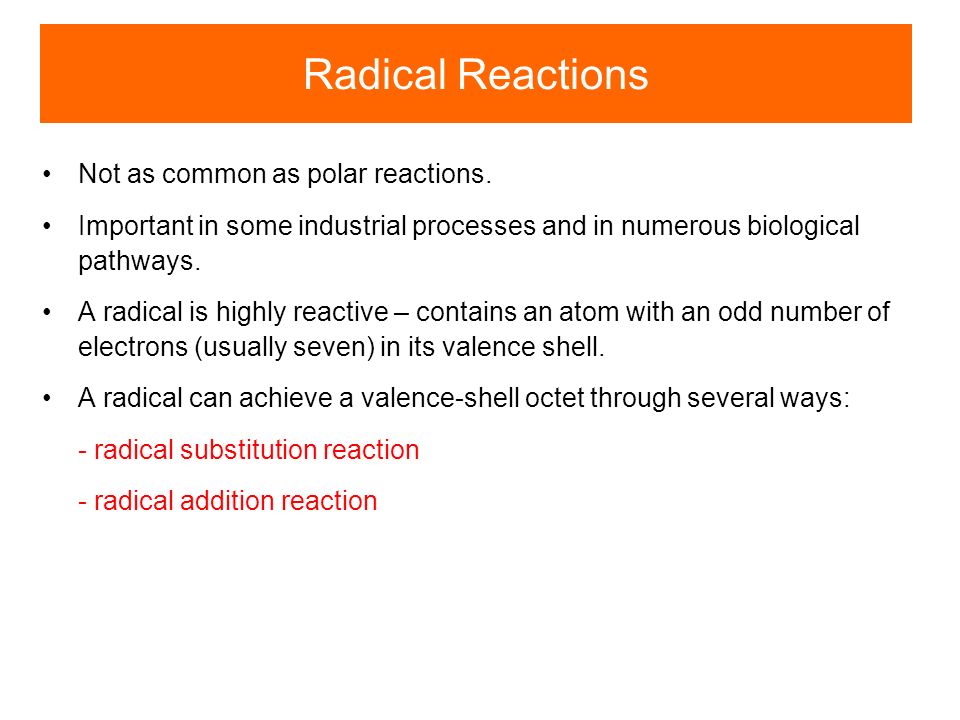 Radical Reactions

• Not as common as polar reactions.

• Important in some industrial processes and in numerous biological pathways.

• A radical is highly reactive – contains an atom with an odd number of electrons (usually seven) in its valence shell.

• A radical can achieve a valence-shell octet through several ways:

- radical substitution reaction

- radical addition reaction